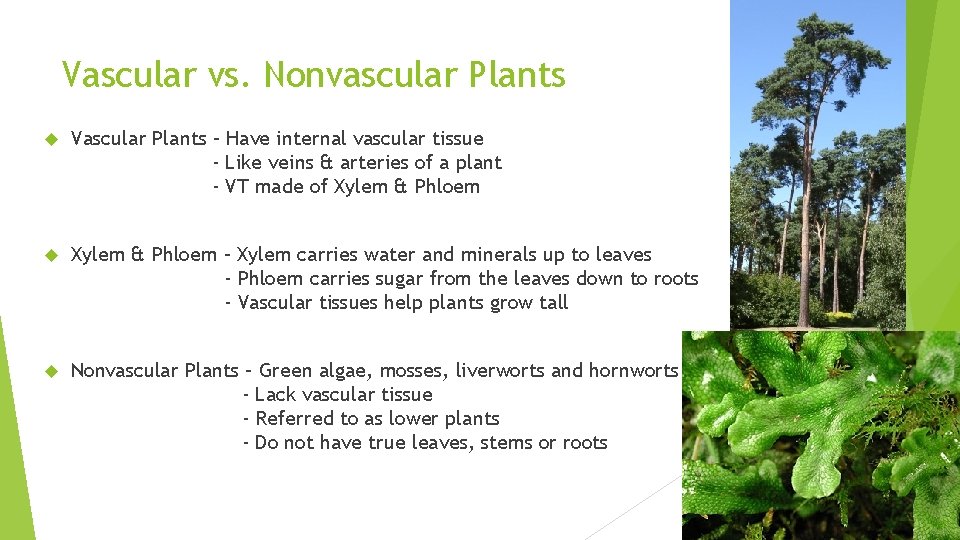 Vascular vs. Nonvascular Plants

Vascular Plants – Have internal vascular tissue
- Like veins & arteries of a plant
- VT made of Xylem & Phloem

Xylem & Phloem – Xylem carries water and minerals up to leaves
- Phloem carries sugar from the leaves down to roots
- Vascular tissues help plants grow tall

Nonvascular Plants – Green algae, mosses, liverworts and hornworts
- Lack vascular tissue
- Referred to as lower plants
- Do not have true leaves, stems or roots